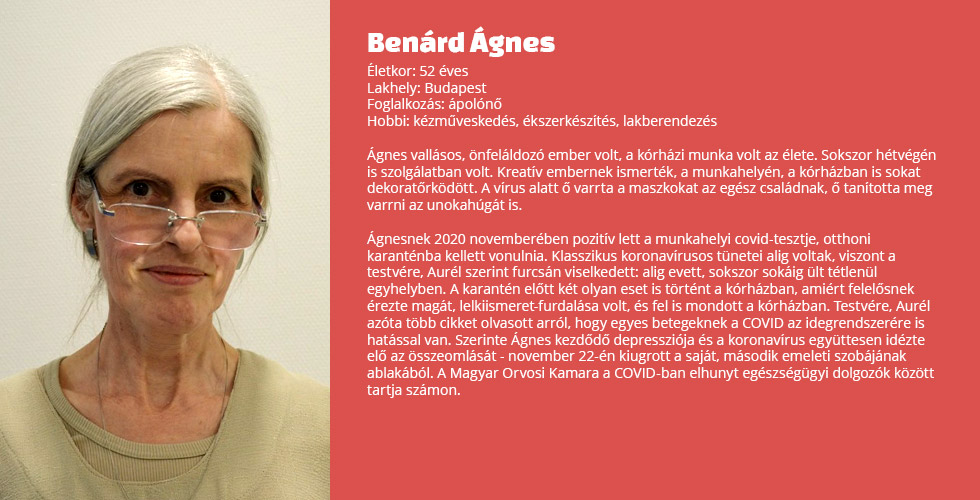 Benárd Ágnes

Életkor: 52 éves
Lakhely: Budapest
Foglalkozás: ápolónő
Hobbi: kézműveskedés, ékszerkészítés, lakberendezés

Ágnes vallásos, önfeláldozó ember volt, a kórházi munka volt az élete. Sokszor hétvégén is szolgálatban volt. Kreatív embernek ismerték, a munkahelyén, a kórházban is sokat dekoratőrködött. A vírus alatt ő varrta a maszkokat az egész családnak, ő tanította meg varrni az unokahúgát is.

Ágnesnek 2020 novemberében pozitív lett a munkahelyi covid-tesztje, otthoni karanténba kellett vonulnia. Klasszikus koronavírusos tünetei alig voltak, viszont a testvére, Aurél szerint furcsán viselkedett: alig evett, sokszor sokáig ült tétlenül egyhelyben. A karantén előtt két olyan eset is történt a kórházban, amiért felelősnek érezte magát, lelkiismeret-furdalása volt, és fel is mondott a kórházban. Testvére, Aurél azóta több cikket olvasott arról, hogy egyes betegeknek a COVID az idegrendszerére is hatással van. Szerinte Ágnes kezdődő depressziója és a koronavírus együttesen idézte elő az összeomlását - november 22-én kiugrott a saját, második emeleti szobájának ablakából. A Magyar Orvosi Kamara a COVID-ban elhunyt egészségügyi dolgozók között tartja számon.